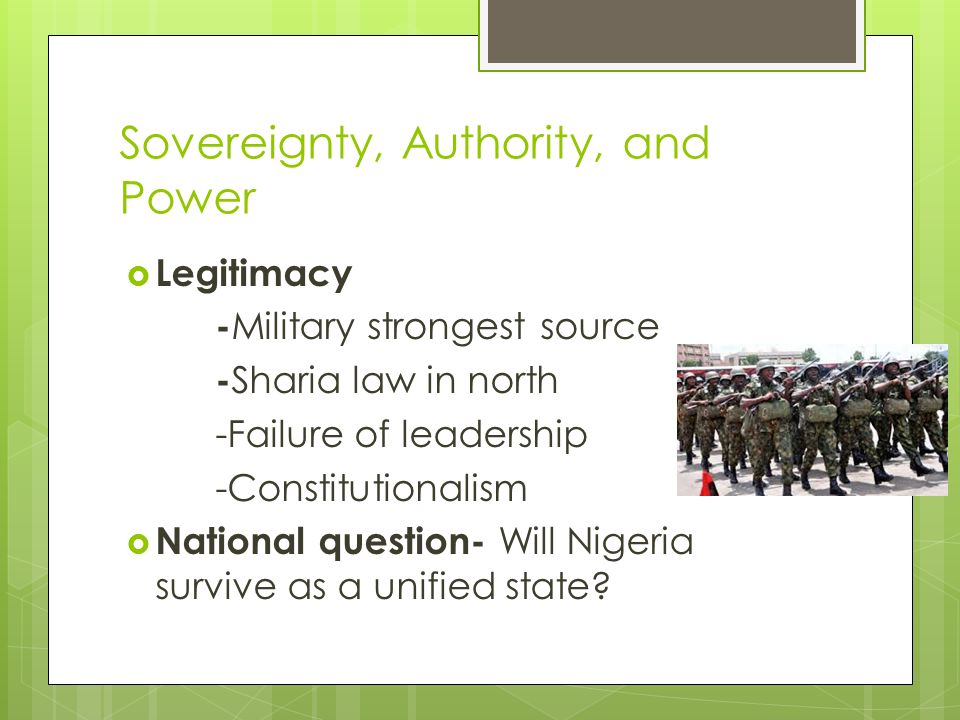 Sovereignty, Authority, and Power

Legitimacy

-Military strongest source

-Sharia law in north

-Failure of leadership

-Constitutionalism

National question- Will Nigeria survive as a unified state?